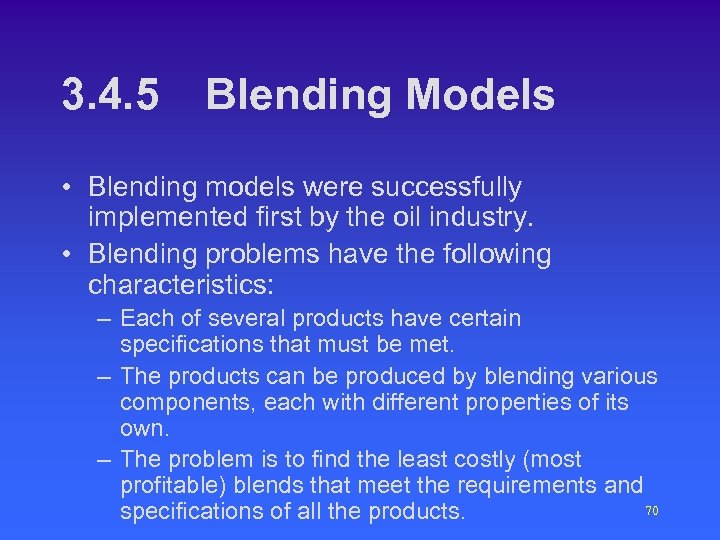 3.4.5 Blending Models

• Blending models were successfully implemented first by the oil industry.

• Blending problems have the following characteristics:

– Each of several products have certain specifications that must be met.

– The products can be produced by blending various components, each with different properties of its own.

– The problem is to find the least costly (most profitable) blends that meet the requirements and specifications of all the products.

70